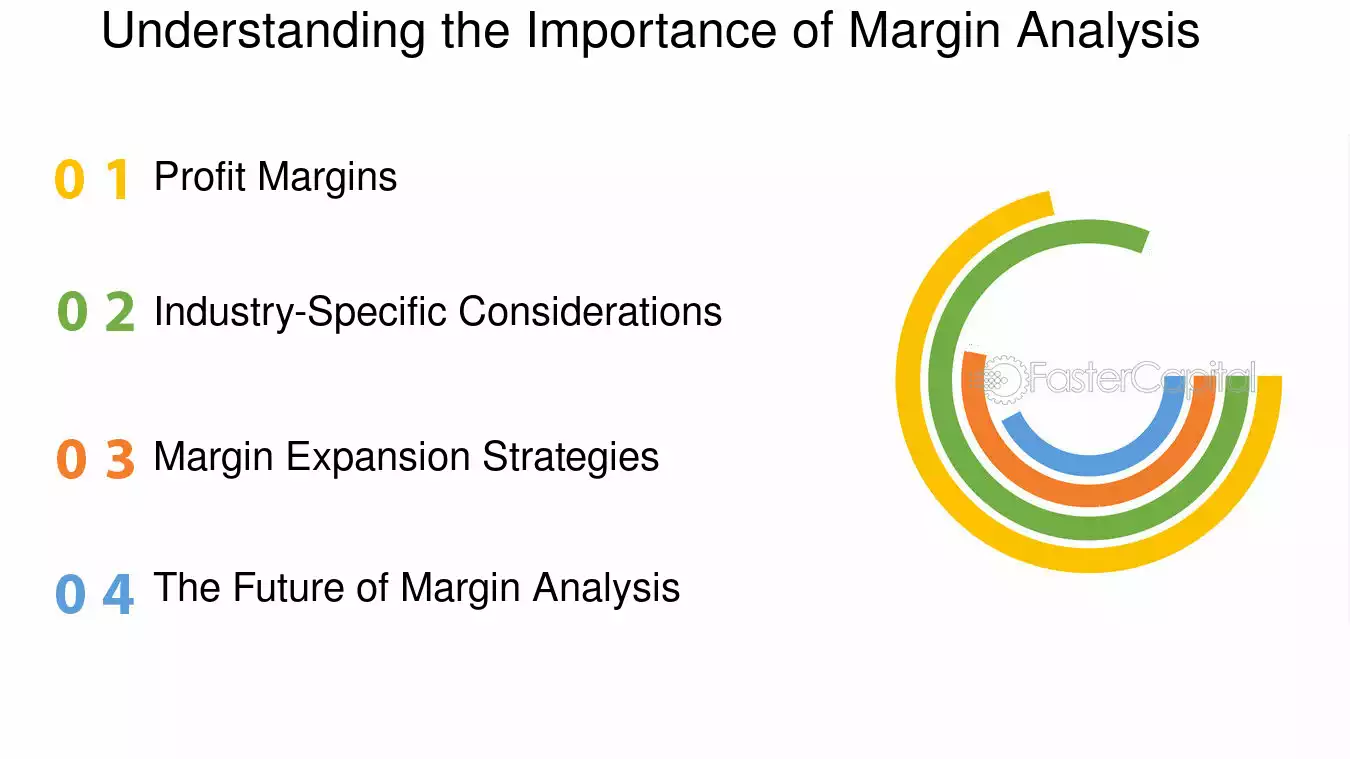 Understanding the Importance of Margin Analysis

0 1 Profit Margins

0 2 Industry-Specific Considerations

0 3 Margin Expansion Strategies

0 4 The Future of Margin Analysis

FasterCapital